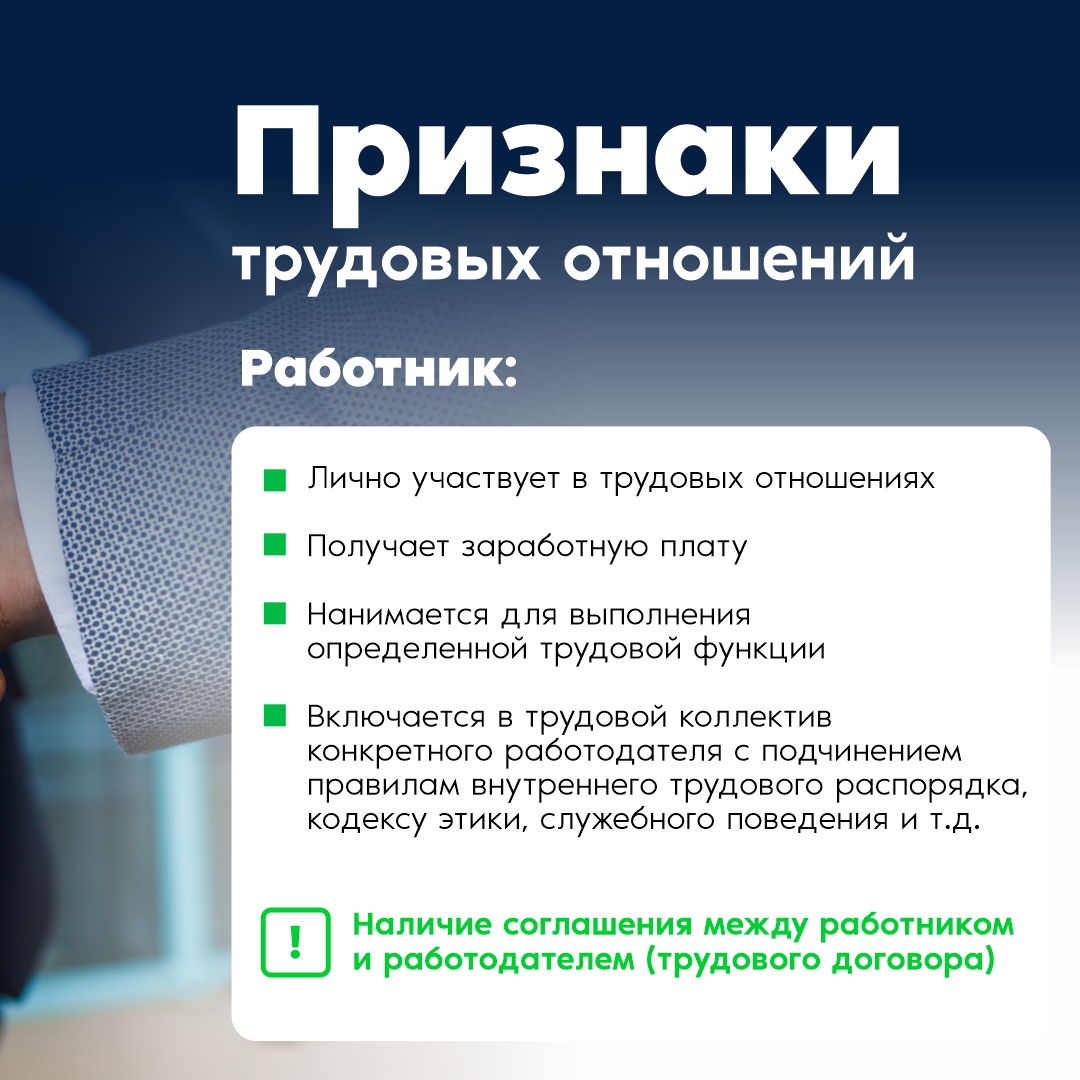 Признаки трудовых отношений

Работник:

Лично участвует в трудовых отношениях

Получает заработную плату

Нанимается для выполнения определенной трудовой функции

Включается в трудовой коллектив конкретного работодателя с подчинением правилам внутреннего трудового распорядка, кодексу этики, служебного поведения и т.д.

!

Наличие соглашения между работником и работодателем (трудового договора)